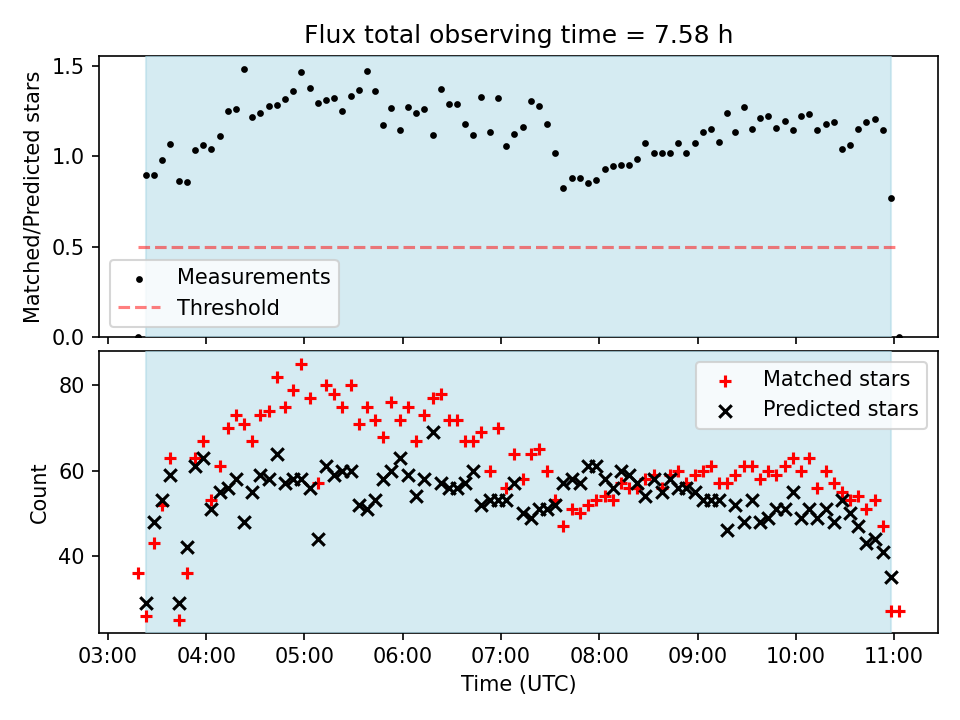 Flux total observing time = 7.58 h

Matched/Predicted stars

1.5
1.0
0.5
0.0

Measurements
Threshold

Count

80
60
40

Matched stars
Predicted stars

03:00 04:00 05:00 06:00 07:00 08:00 09:00 10:00 11:00

Time (UTC)